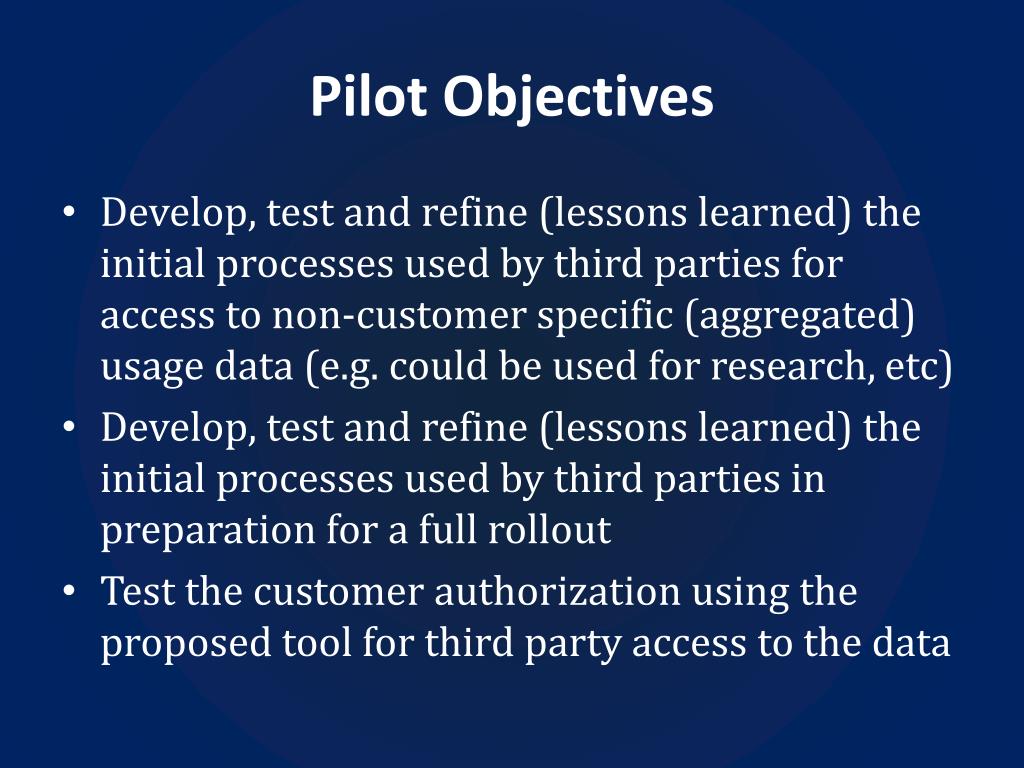 Pilot Objectives

• Develop, test and refine (lessons learned) the initial processes used by third parties for access to non-customer specific (aggregated) usage data (e.g. could be used for research, etc)
• Develop, test and refine (lessons learned) the initial processes used by third parties in preparation for a full rollout
• Test the customer authorization using the proposed tool for third party access to the data